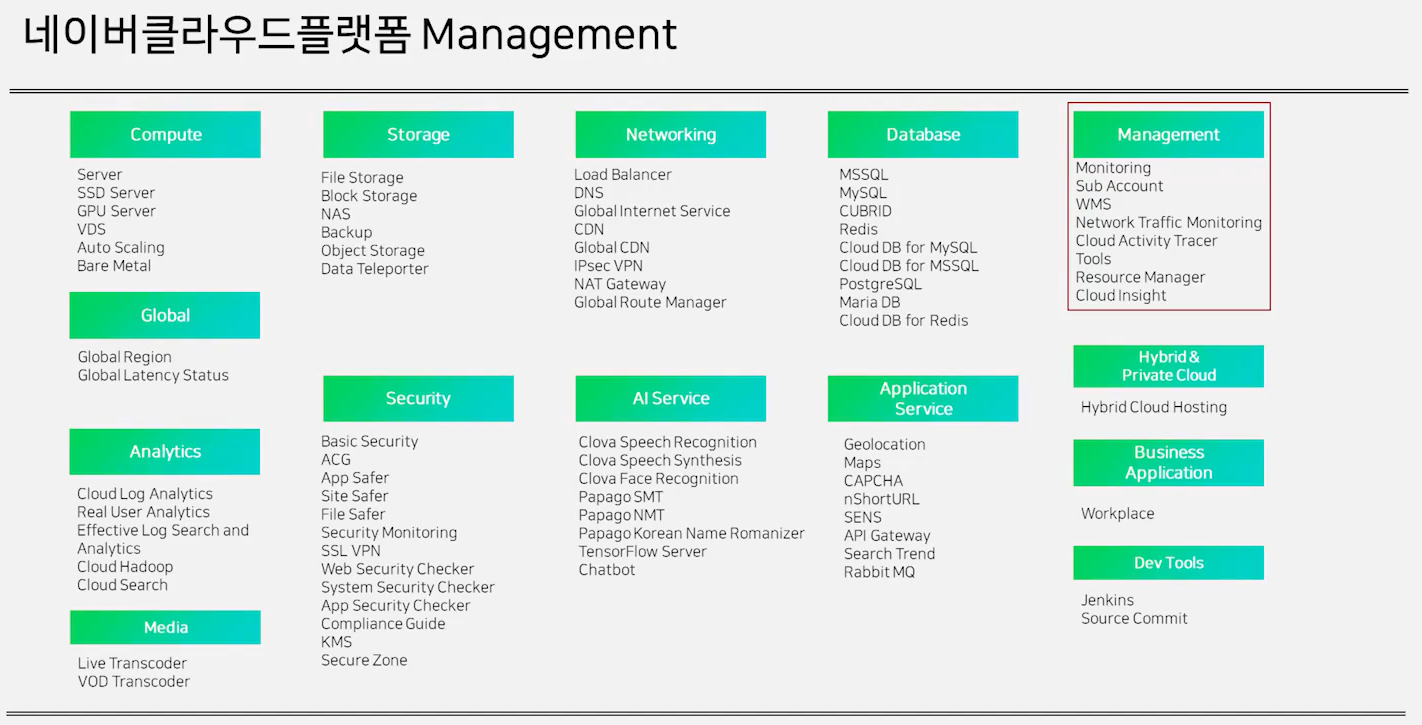 네이버클라우드플랫폼 Management

Compute

Server
SSD Server
GPU Server
VDS
Auto Scaling
Bare Metal

Global

Global Region
Global Latency Status

Analytics

Cloud Log Analytics
Real User Analytics
Effective Log Search and Analytics
Cloud Hadoop
Cloud Search

Media

Live Transcoder
VOD Transcoder

Storage

File Storage
Block Storage
NAS
Backup
Object Storage
Data Teleporter

Security

Basic Security
ACG
App Safer
Site Safer
File Safer
Security Monitoring
SSL VPN
Web Security Checker
System Security Checker
App Security Checker
Compliance Guide
KMS
Secure Zone

Networking

Load Balancer
DNS
Global Internet Service
CDN
Global CDN
IPsec VPN
NAT Gateway
Global Route Manager

AI Service

Clova Speech Recognition
Clova Speech Synthesis
Clova Face Recognition
Papago SMT
Papago NMT
Papago Korean Name Romanizer
TensorFlow Server
Chatbot

Database

MSSQL
MySQL
CUBRID
Redis
Cloud DB for MySQL
Cloud DB for MSSQL
PostgreSQL
Maria DB
Cloud DB for Redis

Application Service

Geolocation
Maps
CAPCHA
nShortURL
SENS
API Gateway
Search Trend
Rabbit MQ

Management

Monitoring
Sub Account
WMS
Network Traffic Monitoring
Cloud Activity Tracer
Tools
Resource Manager
Cloud Insight

Hybrid & Private Cloud

Hybrid Cloud Hosting

Business Application

Workplace

Dev Tools

Jenkins
Source Commit